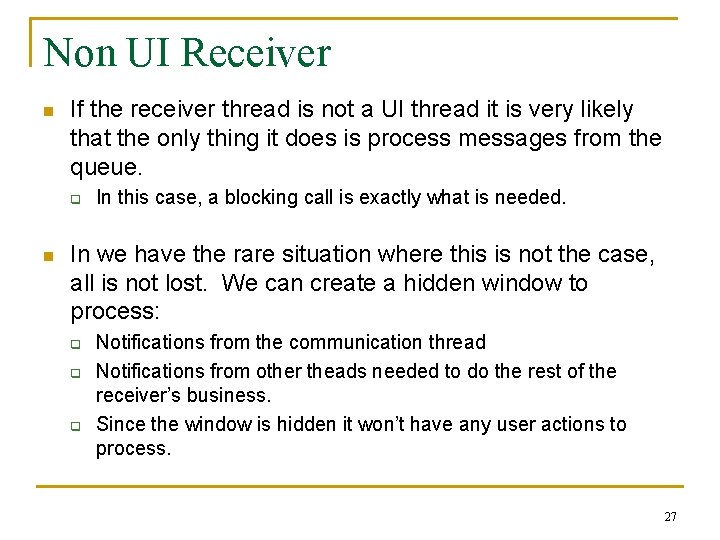 Non UI Receiver

- If the receiver thread is not a UI thread it is very likely that the only thing it does is process messages from the queue.
  - In this case, a blocking call is exactly what is needed.

- In we have the rare situation where this is not the case, all is not lost. We can create a hidden window to process:
  - Notifications from the communication thread
  - Notifications from other theads needed to do the rest of the receiver's business.
  - Since the window is hidden it won't have any user actions to process.

27